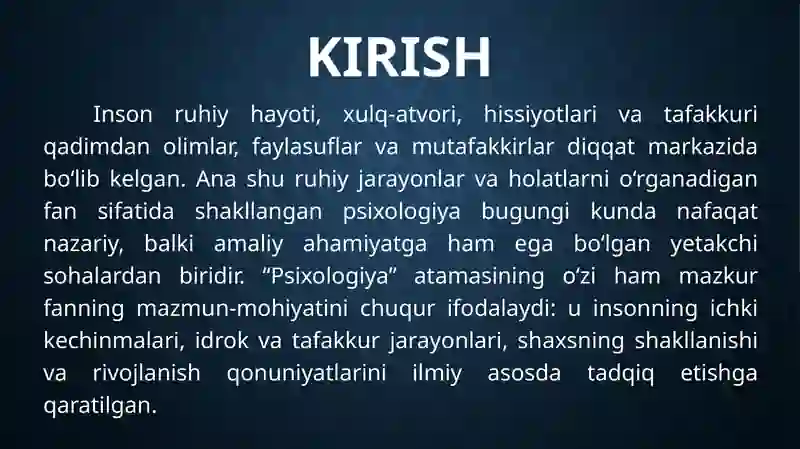 KIRISH

Inson ruhiy hayoti, xulq-atvori, hissiyotlari va tafakkuri qadimdan olimlar, faylasuflar va mutafakkirlar diqqat markazida boʻlib kelgan. Ana shu ruhiy jarayonlar va holatlarni oʻrganadigan fan sifatida shakllangan psixologiya bugungi kunda nafaqat nazariy, balki amaliy ahamiyatga ham ega boʻlgan yetakchi sohalardan biridir. “Psixologiya” atamasining oʻzi ham mazkur fanning mazmun-mohiyatini chuqur ifodalaydi: u insonning ichki kechinmalari, idrok va tafakkur jarayonlari, shaxsning shakllanishi va rivojlanish qonuniyatlarini ilmiy asosda tadqiq etishga qaratilgan.